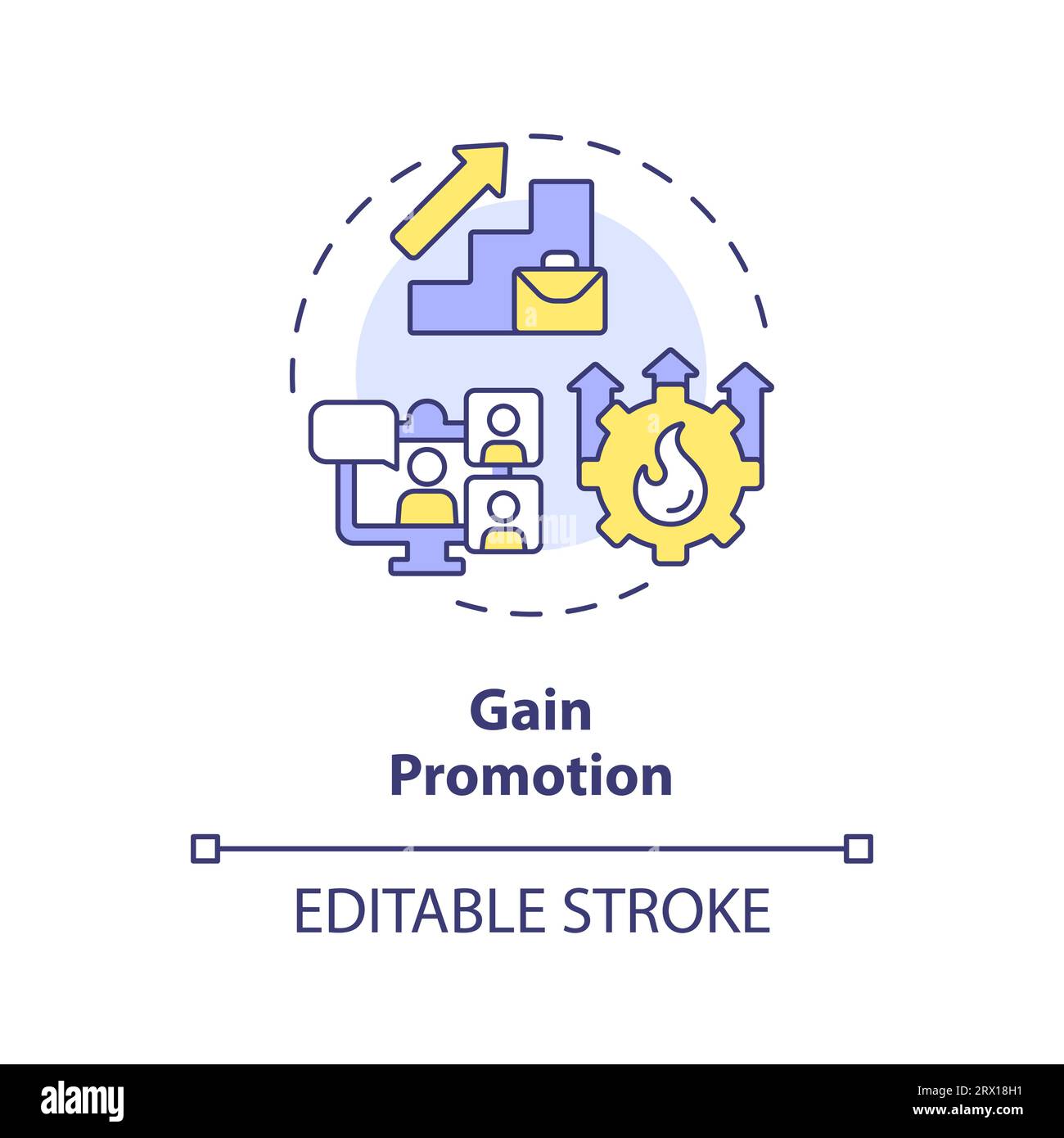 Gain Promotion

EDITABLE STROKE

alamy

Image ID: 2RX18H1
www.alamy.com